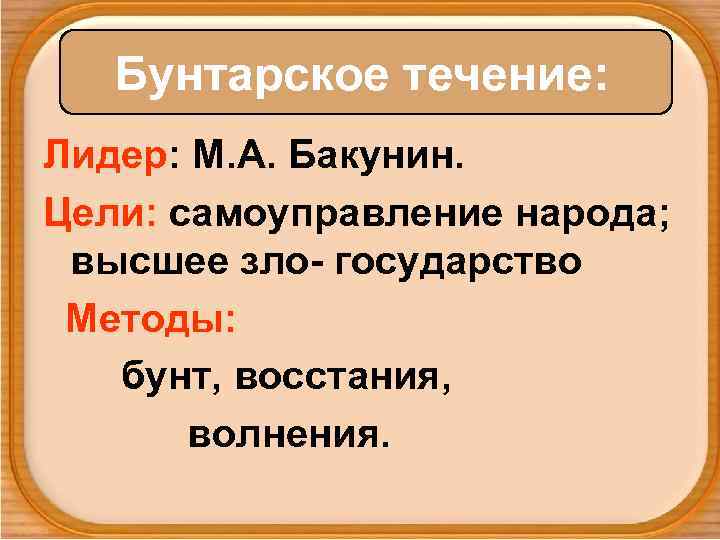 Бунтарское течение:

Лидер: М.А. Бакунин.

Цели: самоуправление народа; высшее зло- государство

Методы:

бунт, восстания,

волнения.